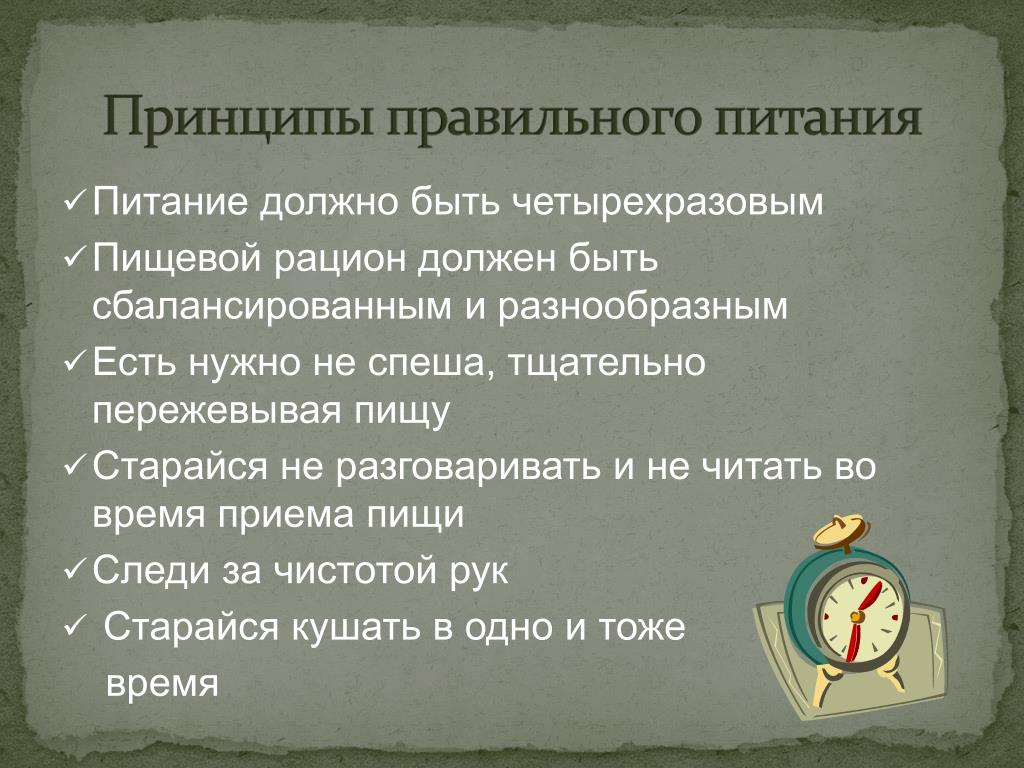 Принципы правильного питания

✓ Питание должно быть четырехразовым

✓ Пищевой рацион должен быть сбалансированным и разнообразным

✓ Есть нужно не спеша, тщательно пережевывая пищу

✓ Старайся не разговаривать и не читать во время приема пищи

✓ Следи за чистотой рук

✓ Старайся кушать в одно и тоже время